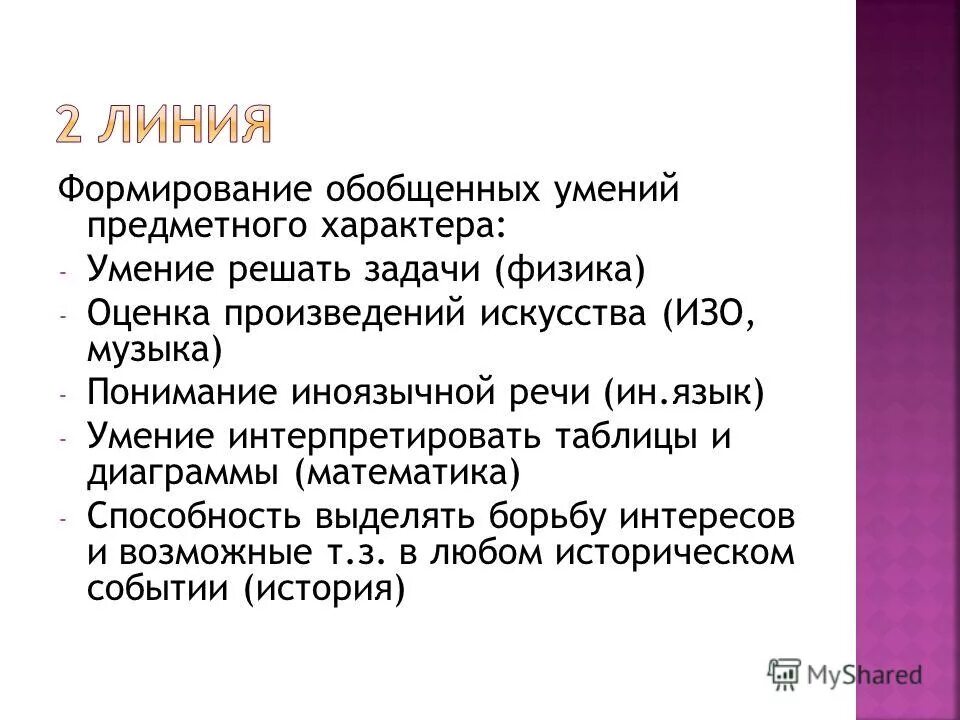 2 ЛИНИЯ

Формирование обобщенных умений предметного характера:

- Умение решать задачи (физика)
- Оценка произведений искусства (ИЗО, музыка)
- Понимание иноязычной речи (ин.язык)
- Умение интерпретировать таблицы и диаграммы (математика)
- Способность выделять борьбу интересов и возможные т.з. в любом историческом событии (история)

MyShared